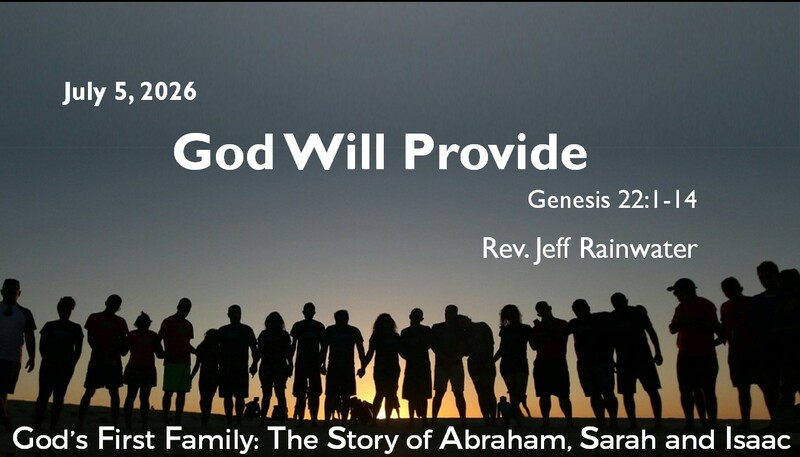 July 5, 2026

God Will Provide

Genesis 22:1-14

Rev. Jeff Rainwater

God's First Family: The Story of Abraham, Sarah and Isaac